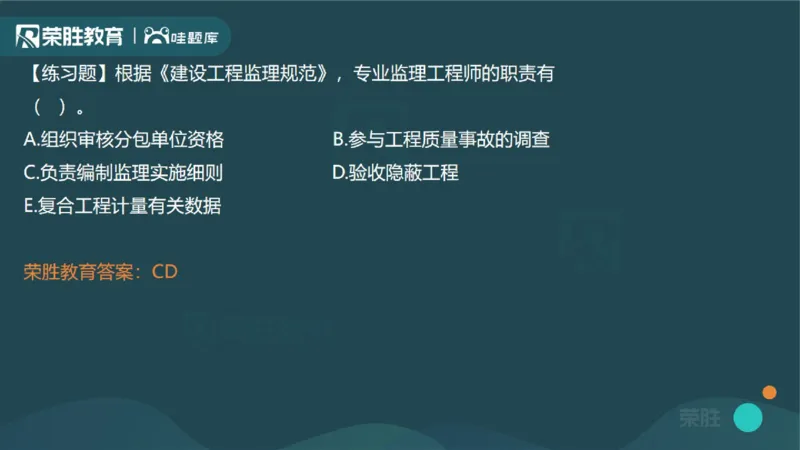 荣胜教育 | 哇题库

【练习题】根据《建设工程监理规范》，专业监理工程师的职责有（ ）。

A.组织审核分包单位资格

B.参与工程质量事故的调查

C.负责编制监理实施细则

D.验收隐蔽工程

E.复合工程计量有关数据

荣胜教育答案：CD

荣胜